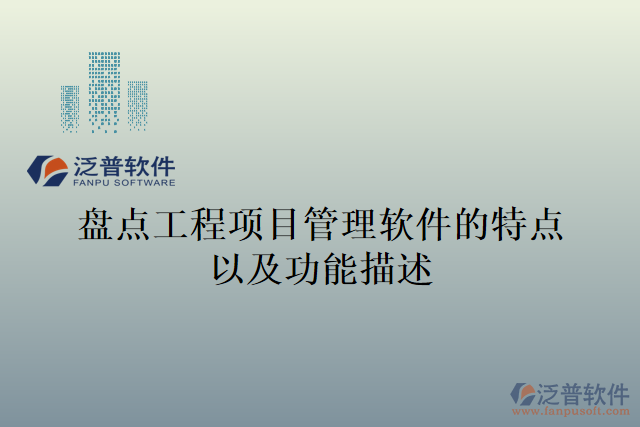 泛普软件
FANPU SOFTWARE

盘点工程项目管理软件的特点以及功能描述

泛普软件
www.fanpusoft.com